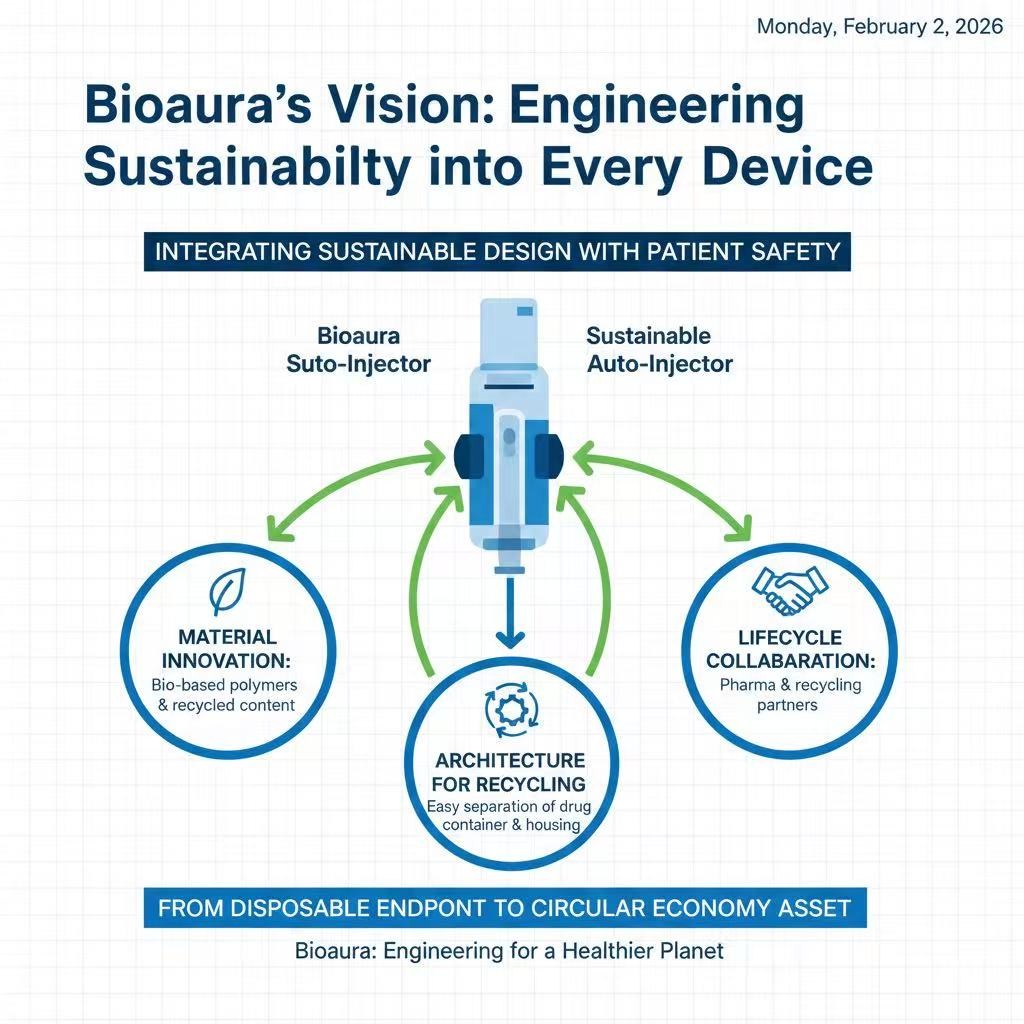 Monday, February 2, 2026

Bioaura's Vision: Engineering Sustainabilty into Every Device

INTEGRATING SUSTAINABLE DESIGN WITH PATIENT SAFETY

Bioaura Suto-Injector

Sustainable Auto-Injector

MATERIAL INNOVATION:
Bio-based polymers & recycled content

ARCHITECTURE FOR RECYCLING
Easy separation of drug container & housing

LIFECYCLE COLLABARATION:
Pharma & recycling partners

FROM DISPOSABLE ENDPONT TO CIRCULAR ECONOMY ASSET

Bioaura: Engineering for a Healthier Planet